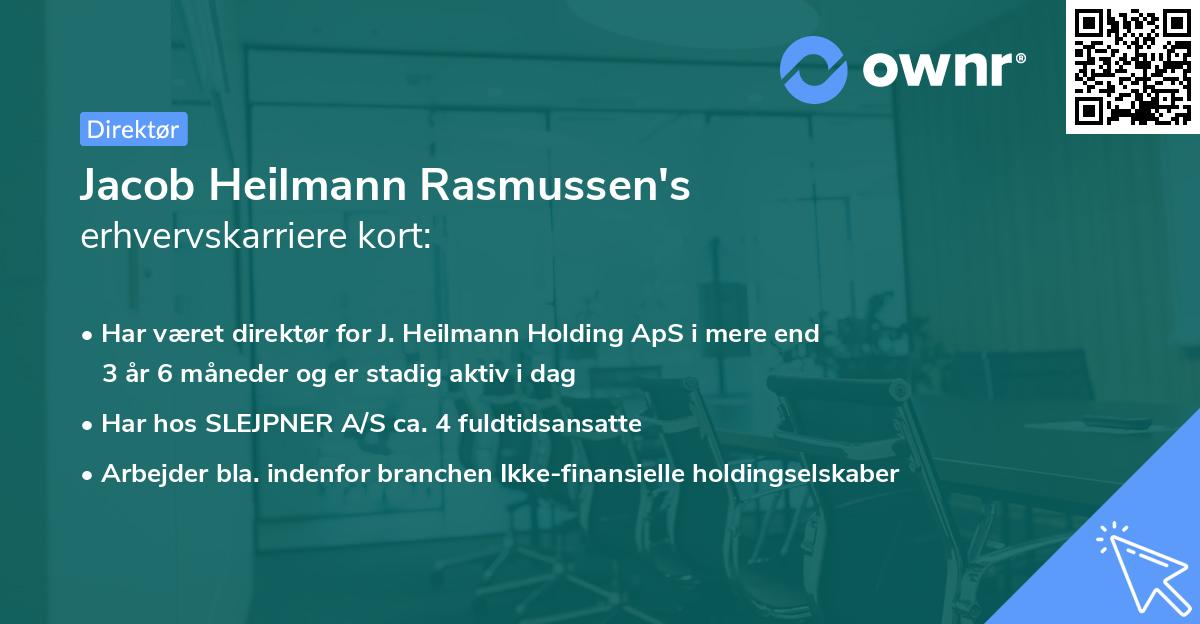 ownr®

Direktør

Jacob Heilmann Rasmussen's
erhvervskarriere kort:

• Har været direktør for J. Heilmann Holding ApS i mere end 3 år 6 måneder og er stadig aktiv i dag

• Har hos SLEJPNER A/S ca. 4 fuldtidsansatte

• Arbejder bla. indenfor branchen Ikke-finansielle holdingselskaber